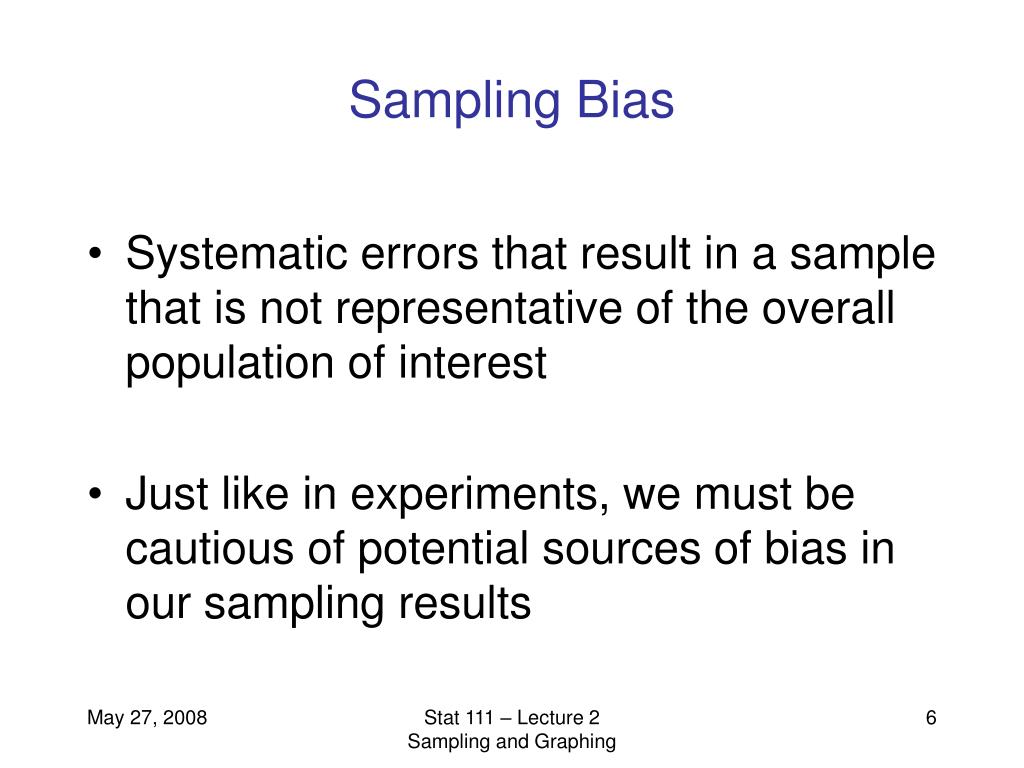 Sampling Bias

• Systematic errors that result in a sample that is not representative of the overall population of interest

• Just like in experiments, we must be cautious of potential sources of bias in our sampling results

May 27, 2008

Stat 111 – Lecture 2
Sampling and Graphing

6